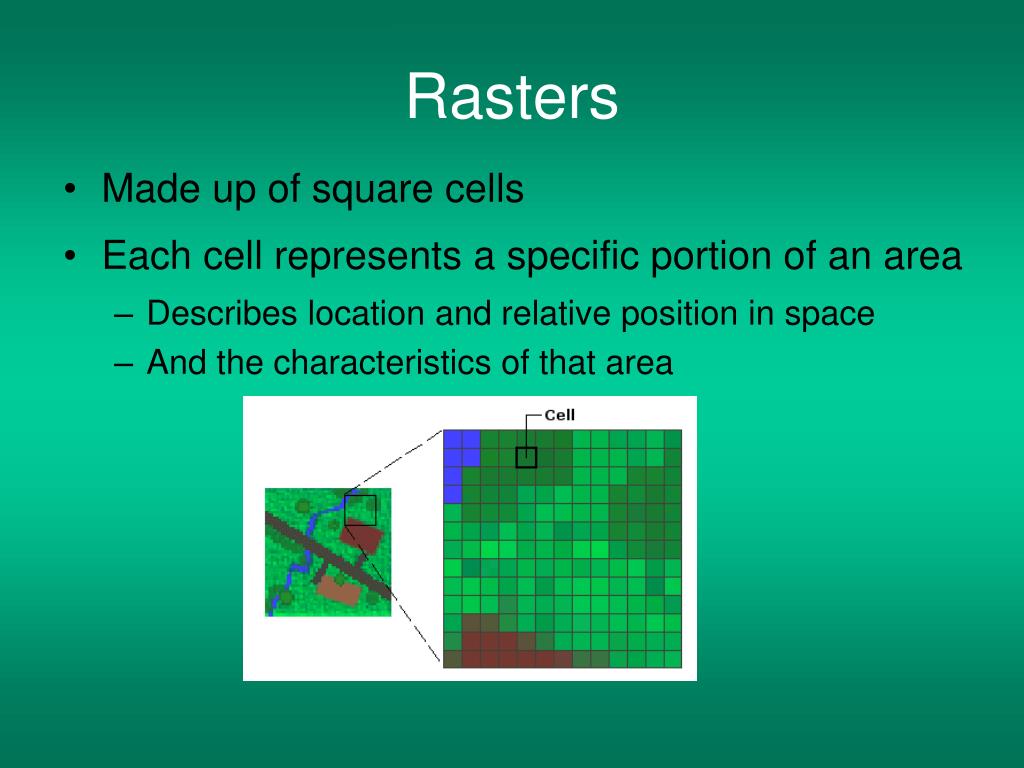 Rasters

• Made up of square cells
• Each cell represents a specific portion of an area
– Describes location and relative position in space
– And the characteristics of that area

Cell